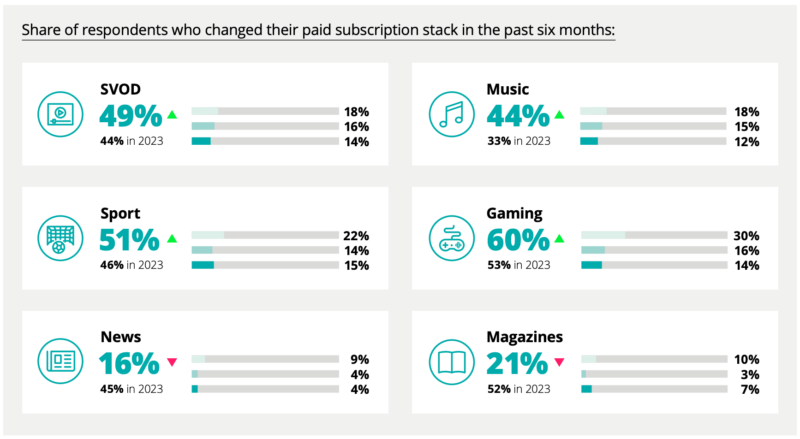 Share of respondents who changed their paid subscription stack in the past six months:

SVOD
49%
44% in 2023
18%
16%
14%

Music
44%
33% in 2023
18%
15%
12%

Sport
51%
46% in 2023
22%
14%
15%

Gaming
60%
53% in 2023
30%
16%
14%

News
16%
45% in 2023
9%
4%
4%

Magazines
21%
52% in 2023
10%
3%
7%